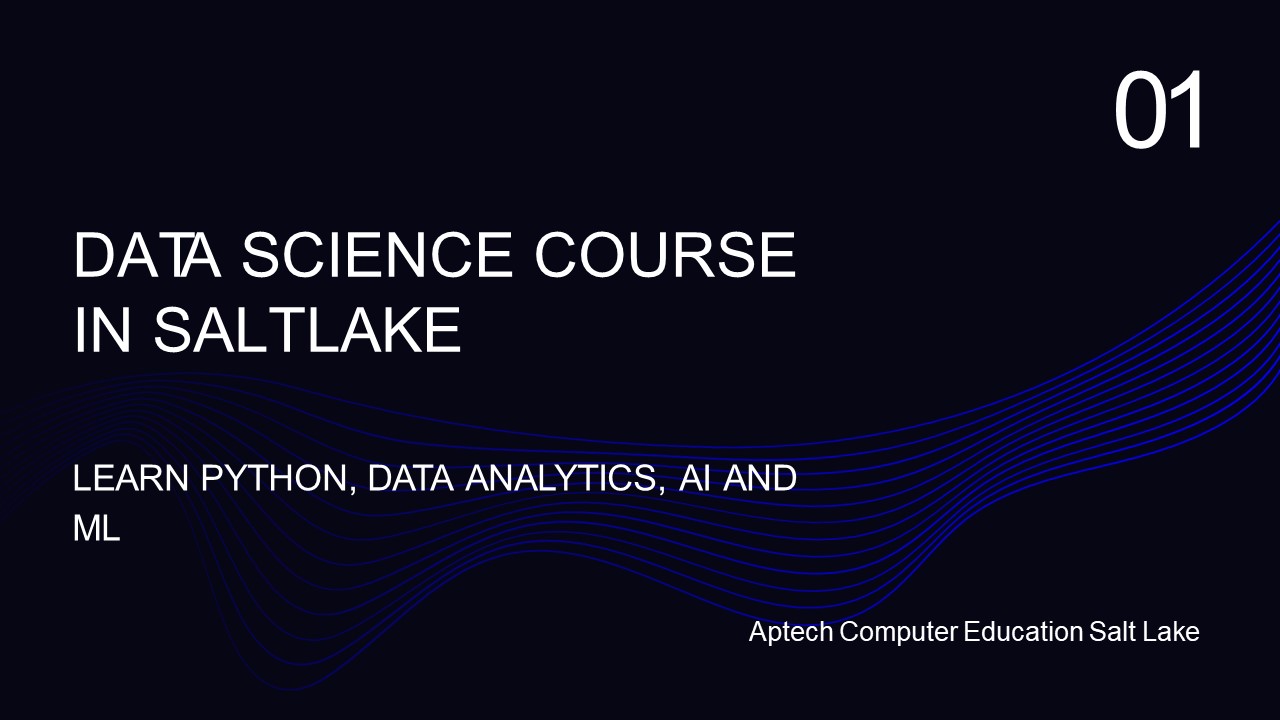 01

DATA SCIENCE COURSE IN SALTLAKE

LEARN PYTHON, DATA ANALYTICS, AI AND ML

Aptech Computer Education Salt Lake